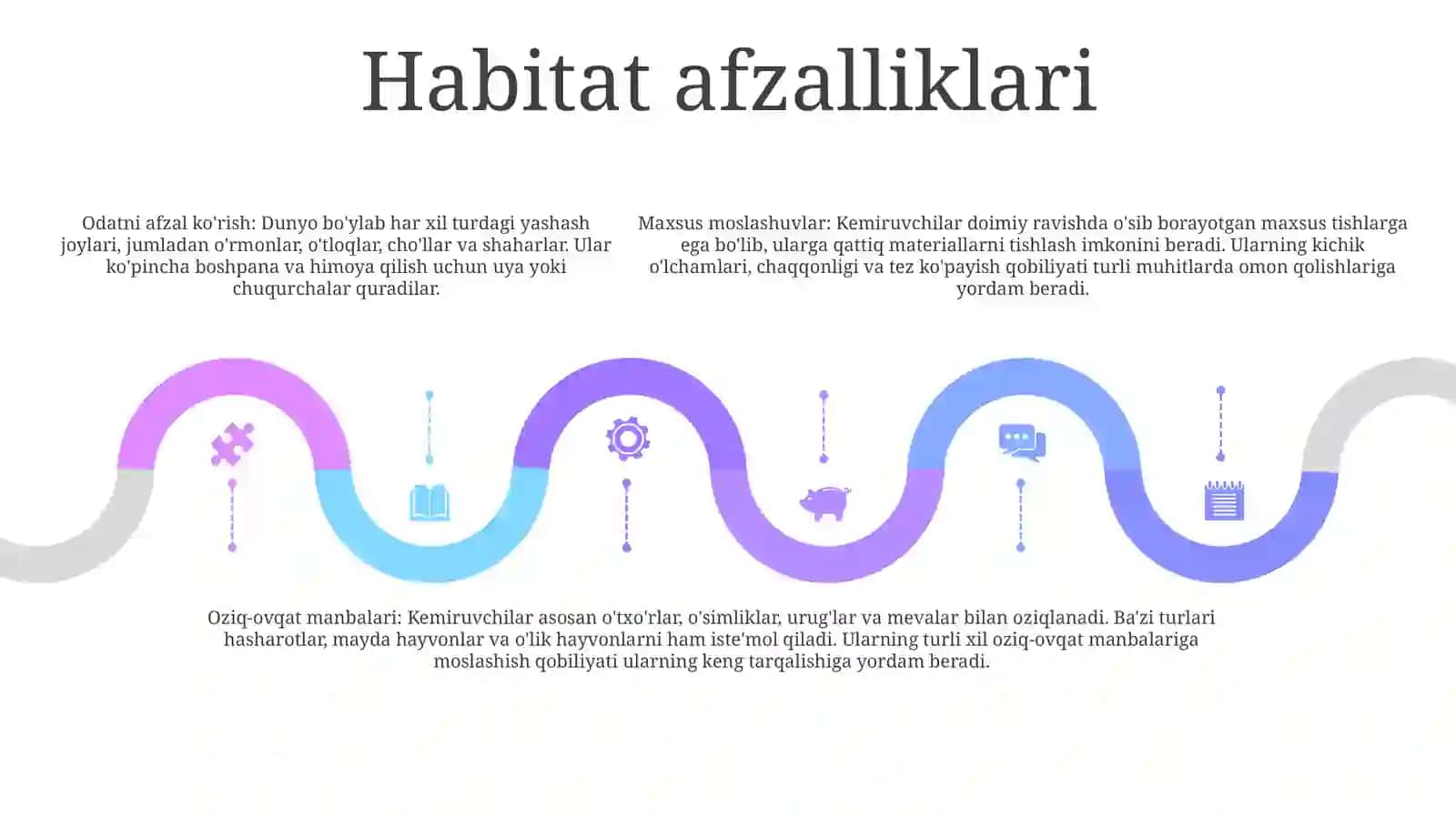 Habitat afzalliklari

Odatni afzal ko'rish: Dunyo bo'ylab har xil turdagi yashash joylari, jumladan o'rmonlar, o'tloqlar, cho'llar va shaharlar. Ular ko'pincha boshpana va himoya qilish uchun uya yoki chuqurchalar quradilar.

Maxsus moslashuvlar: Kemiruvchilar doimiy ravishda o'sib borayotgan maxsus tishlarga ega bo'lib, ularga qattiq materiallarni tishlash imkonini beradi. Ularning kichik o'lchamlari, chaqqonligi va tez ko'payish qobiliyati turli muhitlarda omon qolishlariga yordam beradi.

Oziq-ovqat manbalari: Kemiruvchilar asosan o'txo'rlar, o'simliklar, urug'lar va mevalar bilan oziqlanadi. Ba'zi turlari hasharotlar, mayda hayvonlar va o'lik hayvonlarni ham iste'mol qiladi. Ularning turli xil oziq-ovqat manbalariga moslashish qobiliyati ularning keng tarqalishiga yordam beradi.